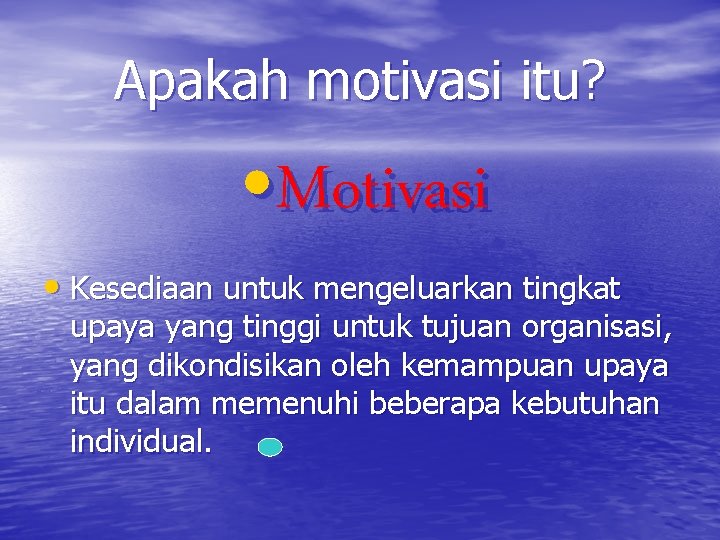 Apakah motivasi itu?

• Motivasi

• Kesediaan untuk mengeluarkan tingkat upaya yang tinggi untuk tujuan organisasi, yang dikondisikan oleh kemampuan upaya itu dalam memenuhi beberapa kebutuhan individual.